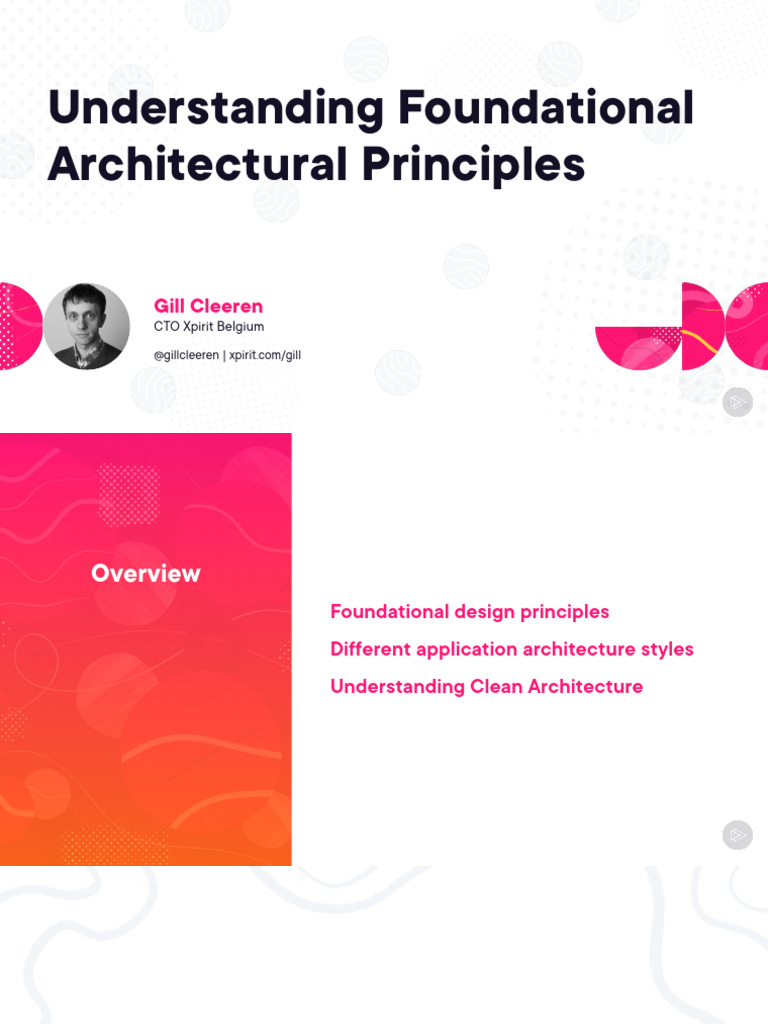 Understanding Foundational Architectural Principles

Gill Cleeren
CTO Xpirit Belgium

@gillcleeren | xpirit.com/gill

Overview

Foundational design principles
Different application architecture styles
Understanding Clean Architecture